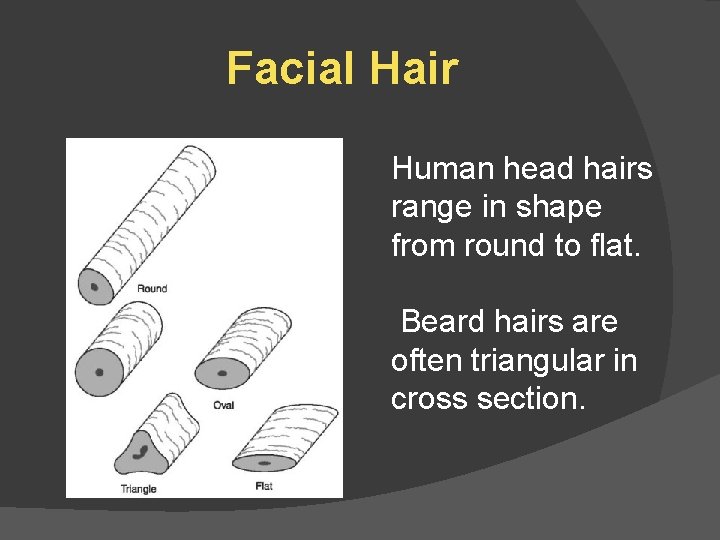 Facial Hair

Round

Oval

Triangle

Flat

Human head hairs range in shape from round to flat.

Beard hairs are often triangular in cross section.